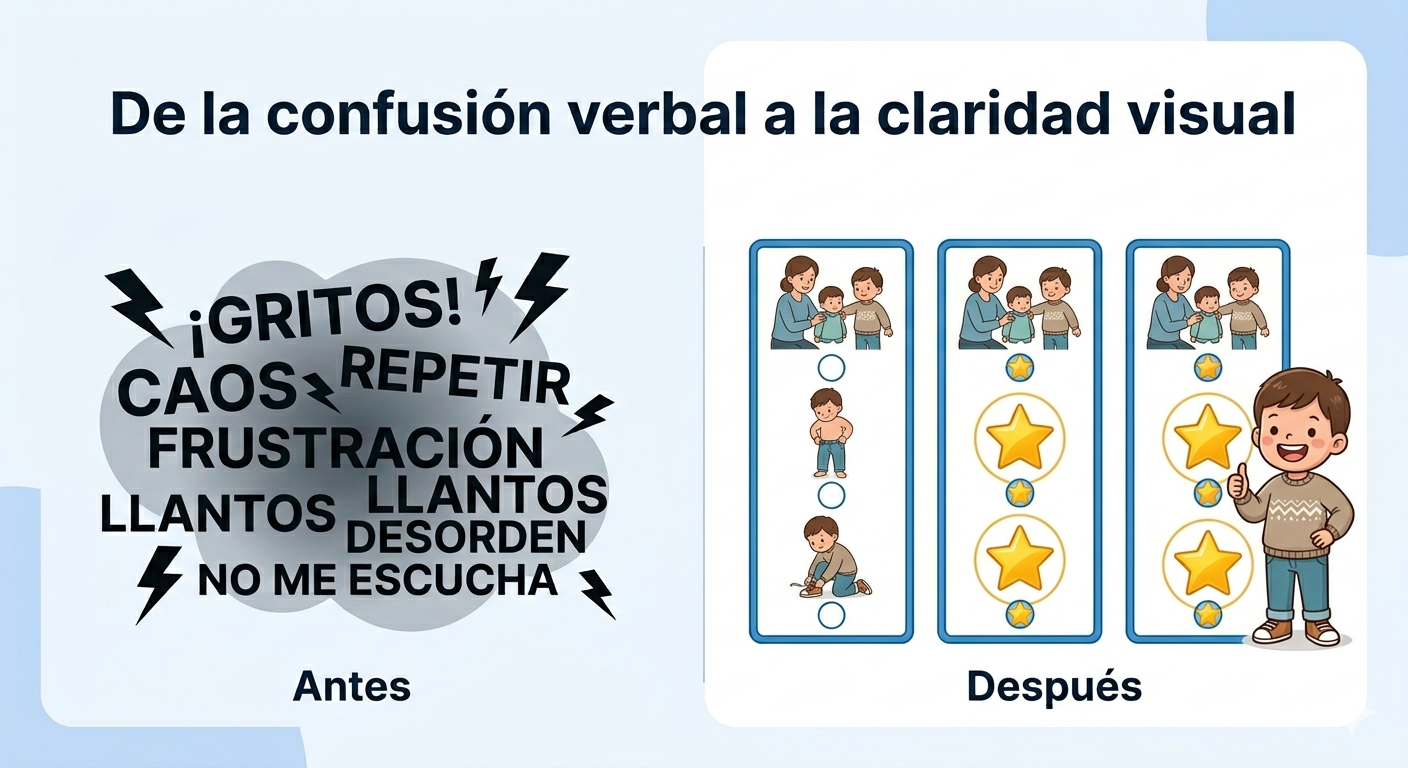 De la confusión verbal a la claridad visual

¡GRITOS!
CAOS
REPETIR
FRUSTRACIÓN
LLANTOS
LLANTOS
DESORDEN
NO ME ESCUCHA

Antes

Después